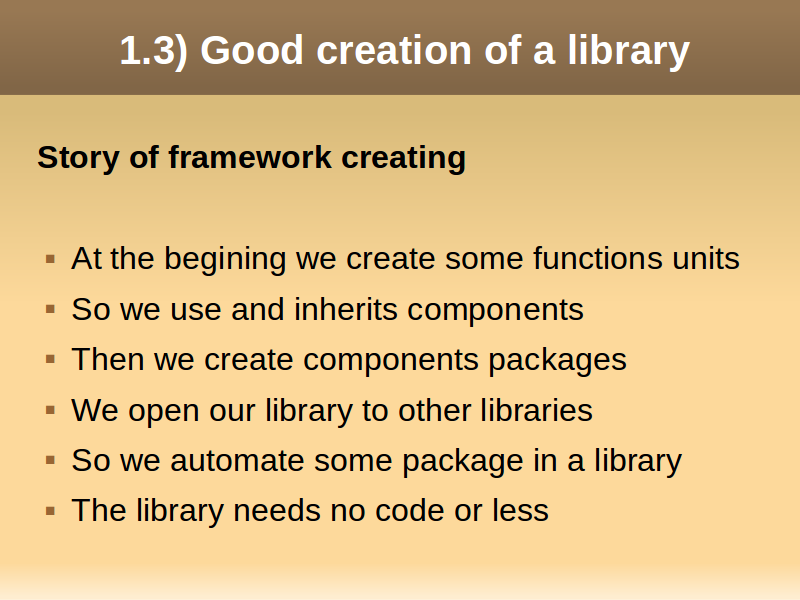 1.3) Good creation of a library

Story of framework creating

- At the begining we create some functions units
- So we use and inherits components
- Then we create components packages
- We open our library to other libraries
- So we automate some package in a library
- The library needs no code or less